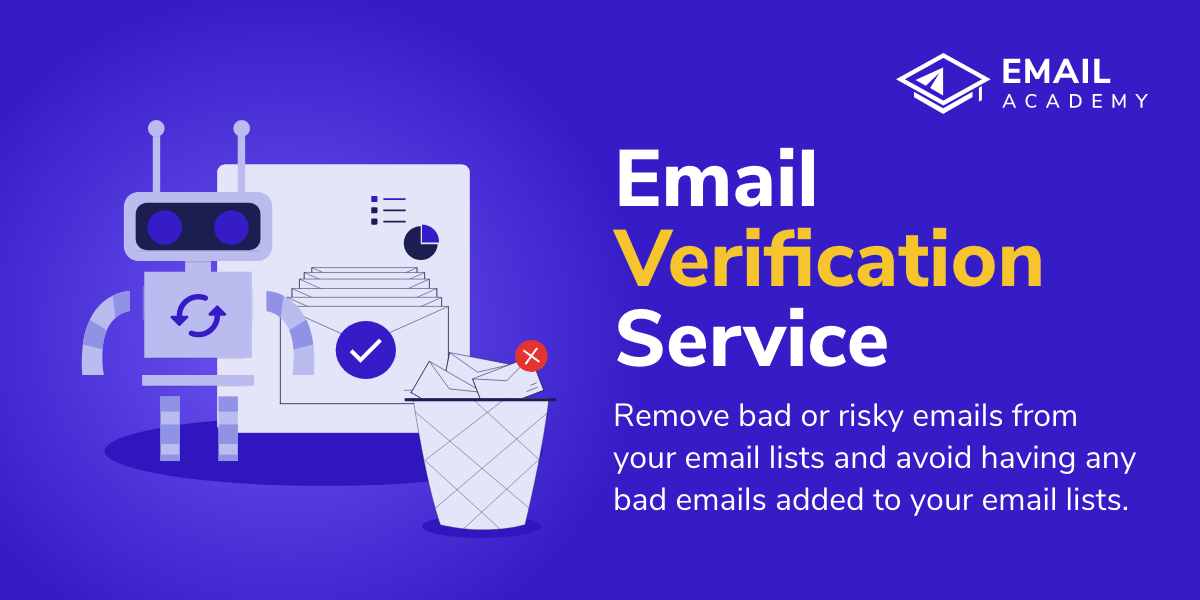 EMAIL
ACADEMY

Email
Verification
Service

Remove bad or risky emails from your email lists and avoid having any bad emails added to your email lists.